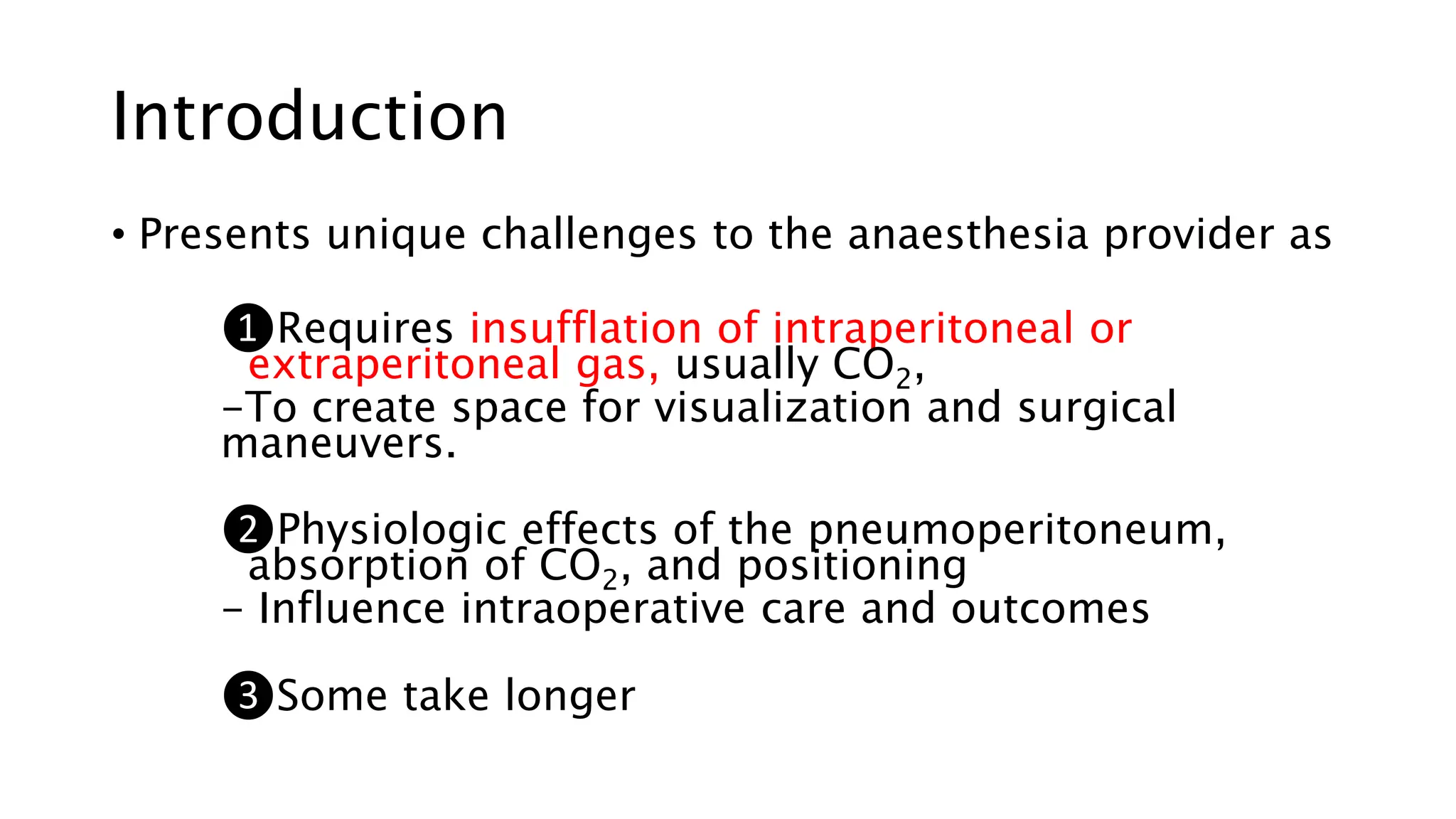 Introduction

• Presents unique challenges to the anaesthesia provider as

❶Requires insufflation of intraperitoneal or extraperitoneal gas, usually $CO_2$,
–To create space for visualization and surgical maneuvers.

❷Physiologic effects of the pneumoperitoneum, absorption of $CO_2$, and positioning
– Influence intraoperative care and outcomes

❸Some take longer